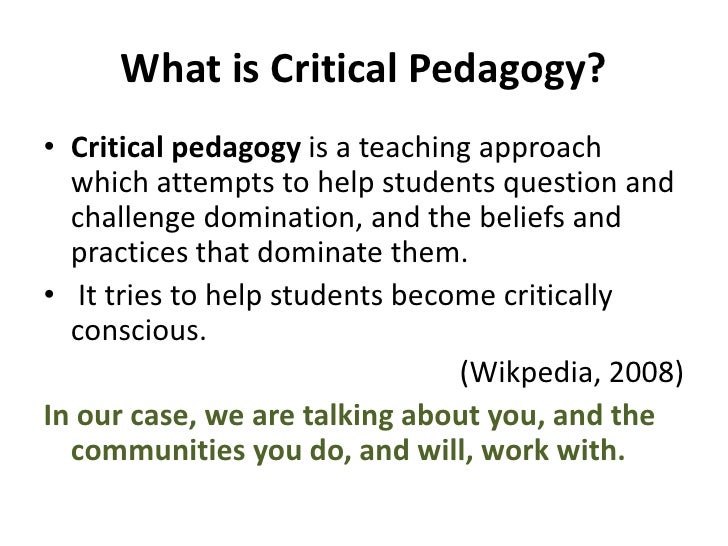 What is Critical Pedagogy?

• Critical pedagogy is a teaching approach which attempts to help students question and challenge domination, and the beliefs and practices that dominate them.

• It tries to help students become critically conscious.

(Wikpedia, 2008)

In our case, we are talking about you, and the communities you do, and will, work with.